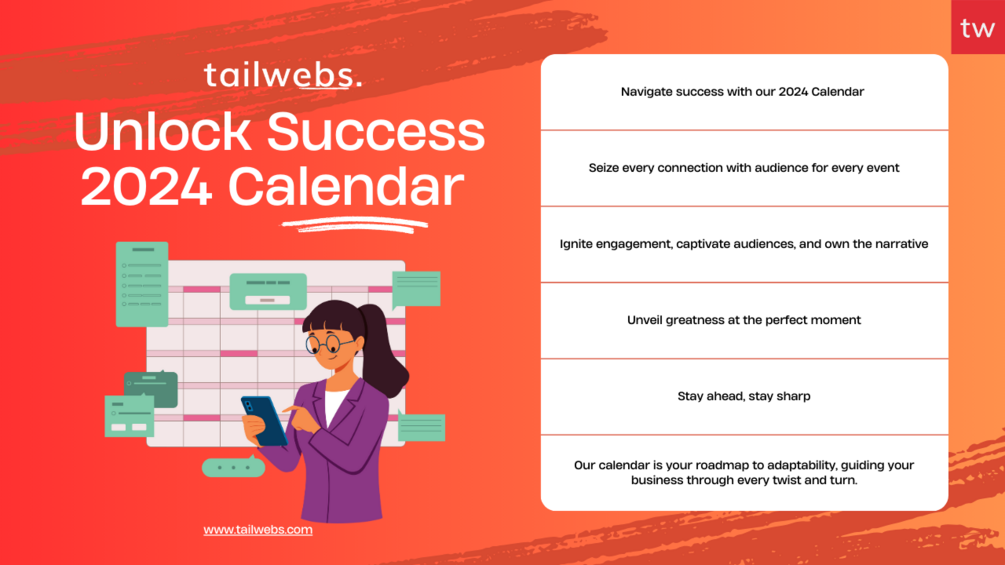 tw

tailwebs.

Unlock Success 2024 Calendar

www.tailwebs.com

Navigate success with our 2024 Calendar

Seize every connection with audience for every event

Ignite engagement, captivate audiences, and own the narrative

Unveil greatness at the perfect moment

Stay ahead, stay sharp

Our calendar is your roadmap to adaptability, guiding your business through every twist and turn.